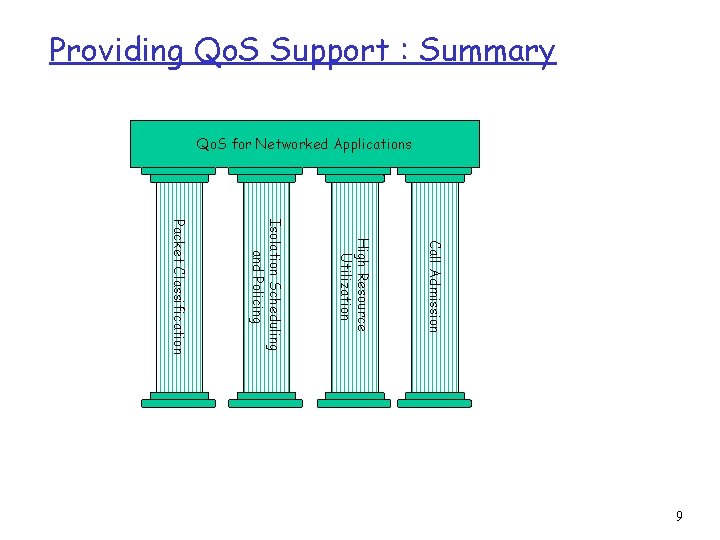 Providing QoS Support : Summary

QoS for Networked Applications

Packet Classification

Isolation Scheduling and Policing

High Resource Utilization

Call Admission

9